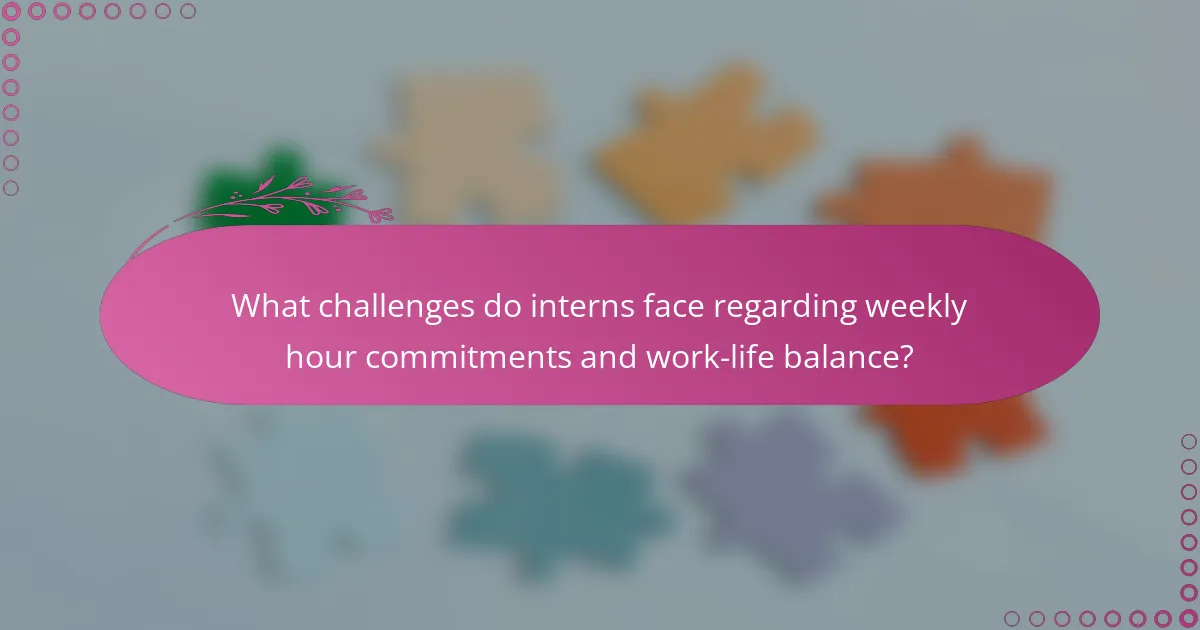 What challenges do interns face regarding weekly hour commitments and work-life balance?